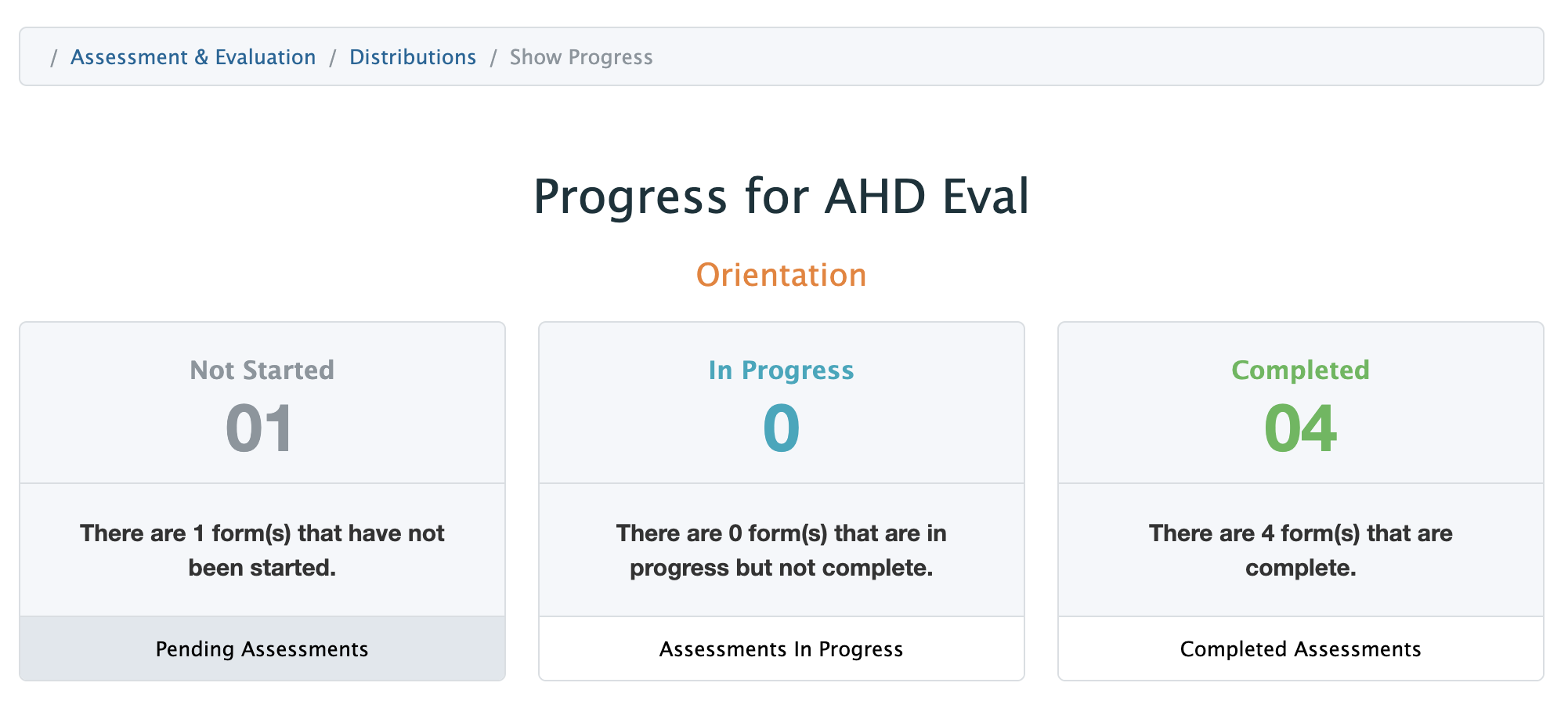 / Assessment & Evaluation / Distributions / Show Progress

Progress for AHD Eval

Orientation

Not Started
01
There are 1 form(s) that have not been started.
Pending Assessments

In Progress
0
There are 0 form(s) that are in progress but not complete.
Assessments In Progress

Completed
04
There are 4 form(s) that are complete.
Completed Assessments